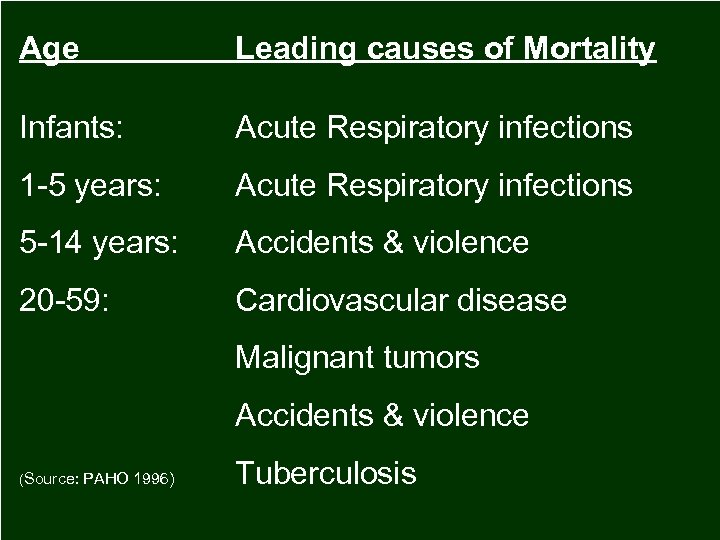 | Age | Leading causes of Mortality |
|---|---|
| Infants: | Acute Respiratory infections |
| 1-5 years: | Acute Respiratory infections |
| 5-14 years: | Accidents & violence |
| 20-59: | Cardiovascular disease |
| | Malignant tumors |
| | Accidents & violence |
| (Source: PAHO 1996) | Tuberculosis |